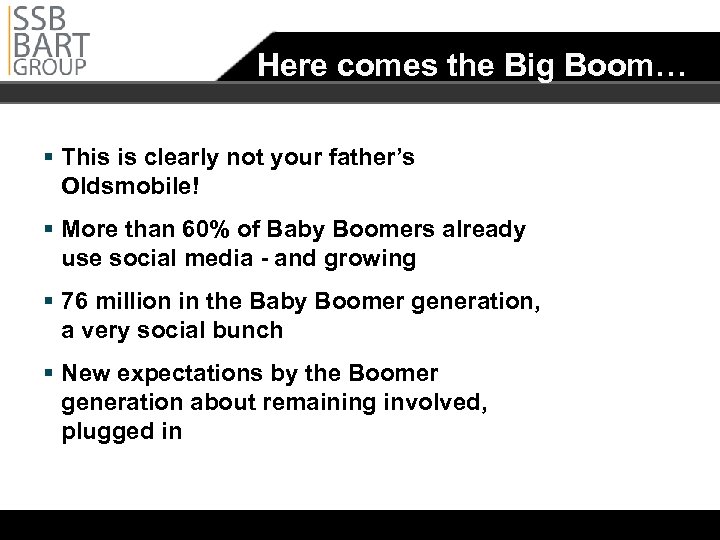 SSB
BART
GROUP

Here comes the Big Boom…

▪ This is clearly not your father’s Oldsmobile!

▪ More than 60% of Baby Boomers already use social media - and growing

▪ 76 million in the Baby Boomer generation, a very social bunch

▪ New expectations by the Boomer generation about remaining involved, plugged in